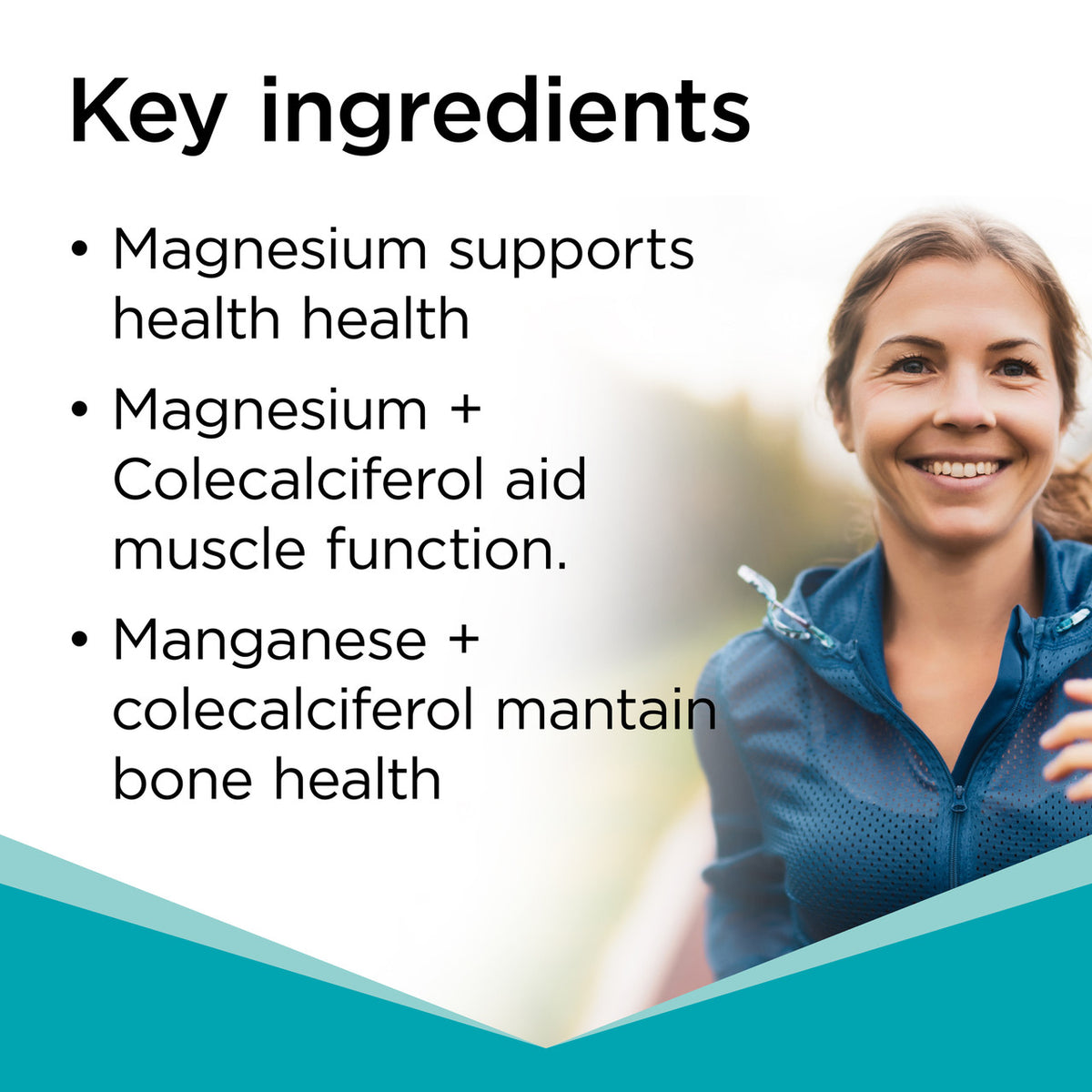 Key ingredients

• Magnesium supports health health

• Magnesium + Colecalciferol aid muscle function.

• Manganese + colecalciferol mantain bone health